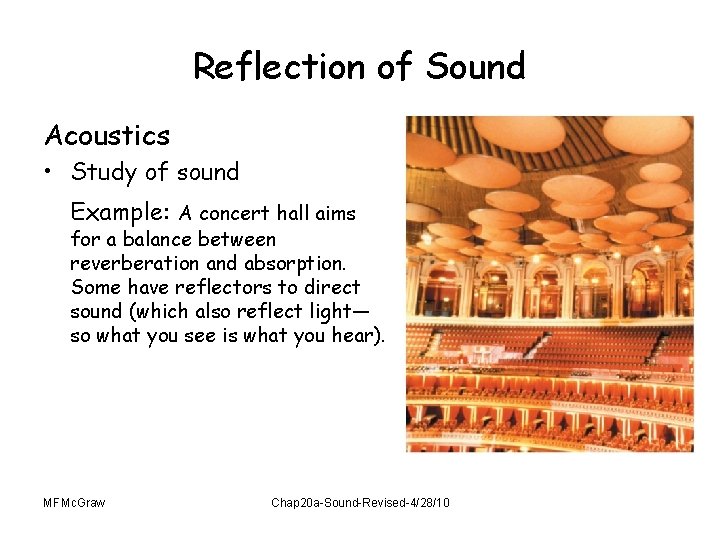 Reflection of Sound

Acoustics

• Study of sound

Example: A concert hall aims for a balance between reverberation and absorption. Some have reflectors to direct sound (which also reflect light—so what you see is what you hear).

MFMcGraw

Chap20a-Sound-Revised-4/28/10